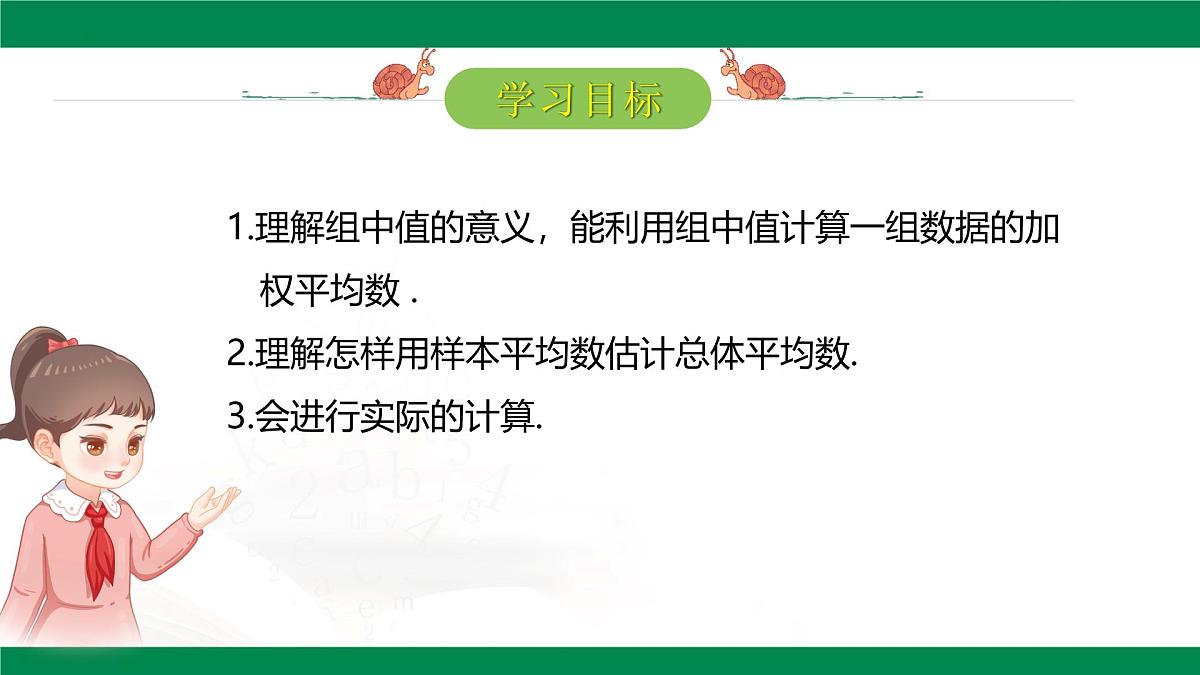 学习目标

1.理解组中值的意义，能利用组中值计算一组数据的加权平均数 .

2.理解怎样用样本平均数估计总体平均数.

3.会进行实际的计算.